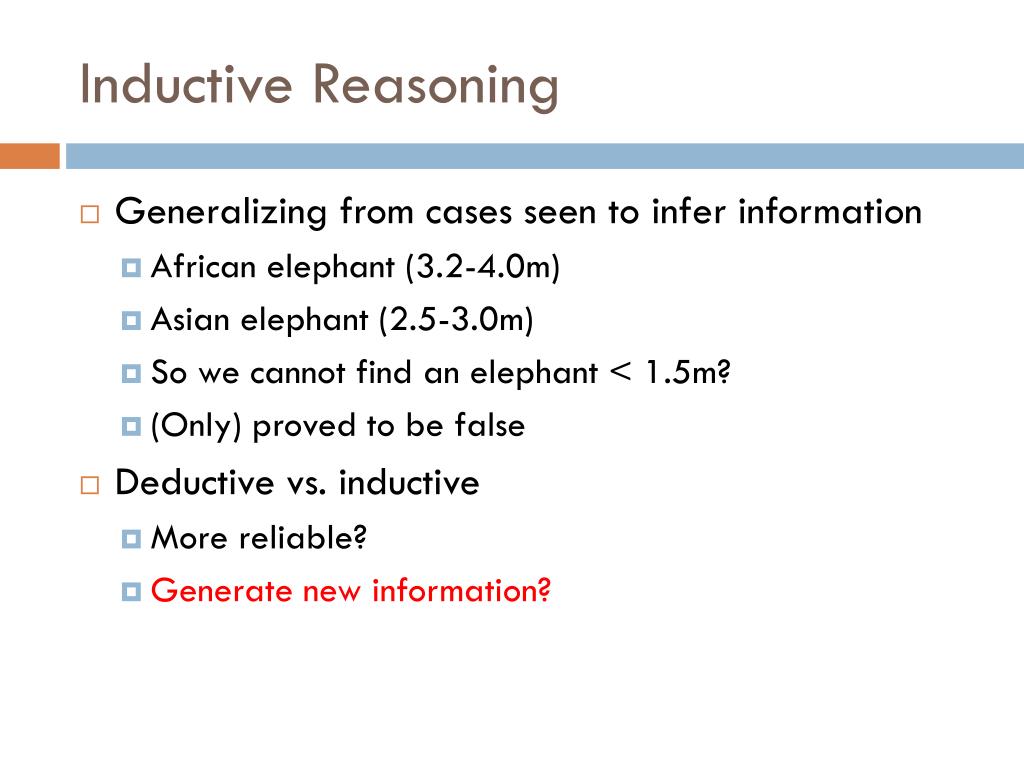 Inductive Reasoning

Generalizing from cases seen to infer information

African elephant (3.2-4.0m)

Asian elephant (2.5-3.0m)

So we cannot find an elephant < 1.5m?

(Only) proved to be false

Deductive vs. inductive

More reliable?

Generate new information?